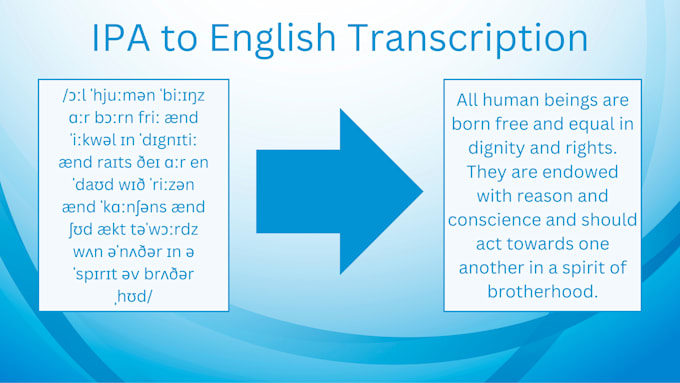 IPA to English Transcription

/ɔːl ˈhjuːmən ˈbiːɪŋz ɑːr bɔːrn friː ænd ˈiːkwəl ɪn ˈdɪgnɪtiː ænd raɪts ðeɪ ɑːr en ˈdaʊd wɪð ˈriːzən ænd ˈkɑːnʃəns ænd ʃʊd ækt təˈwɔːrdz wʌn əˈnʌðər ɪn ə ˈspɪrɪt əv brʌðər ˌhʊd/

All human beings are born free and equal in dignity and rights. They are endowed with reason and conscience and should act towards one another in a spirit of brotherhood.